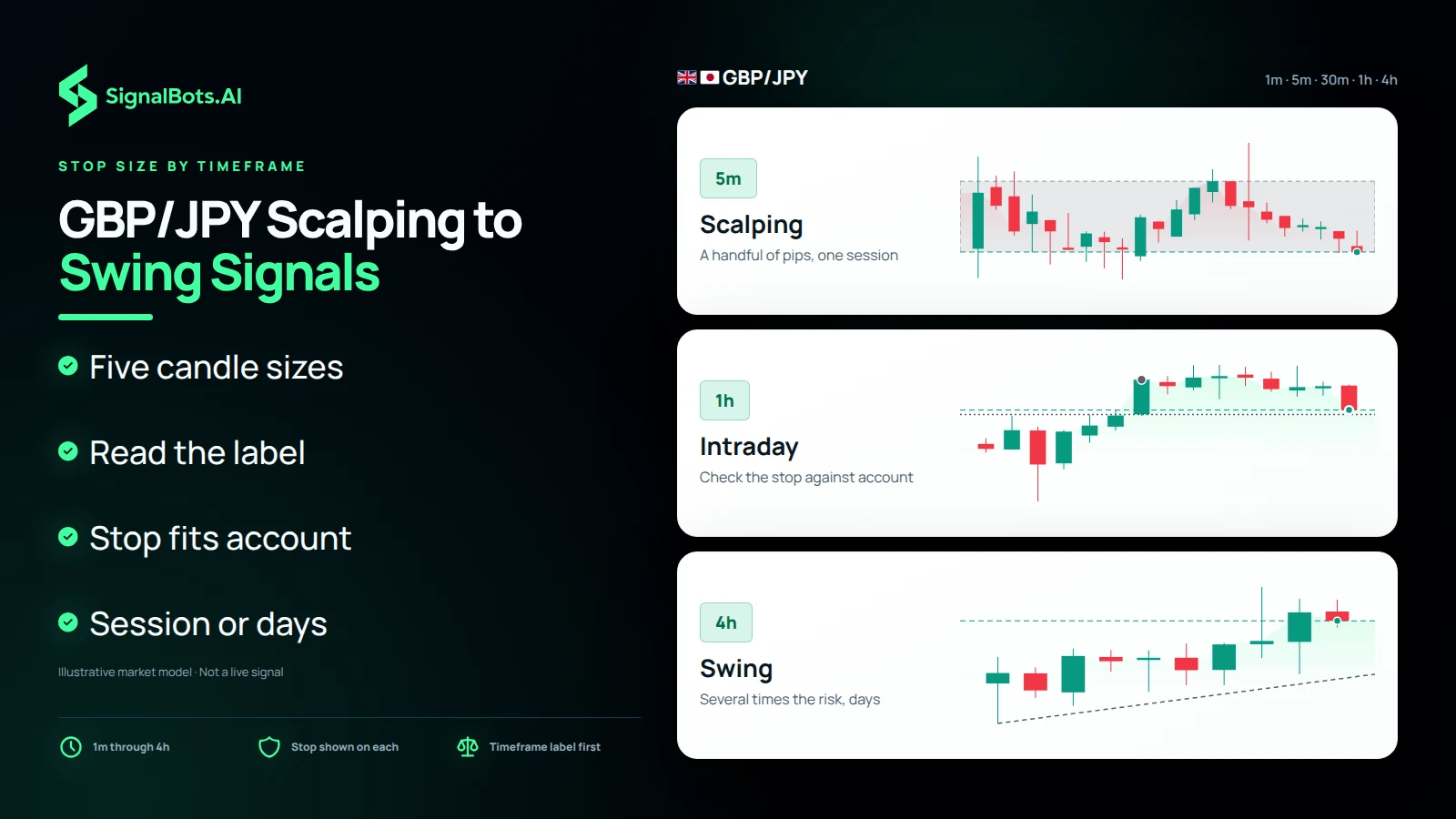 SignalBots.AI

STOP SIZE BY TIMEFRAME

GBP/JPY Scalping to Swing Signals

Five candle sizes

Read the label

Stop fits account

Session or days

Illustrative market model · Not a live signal

1m through 4h

Stop shown on each

Timeframe label first

GBP/JPY

1m · 5m · 30m · 1h · 4h

5m

Scalping

A handful of pips, one session

1h

Intraday

Check the stop against account

4h

Swing

Several times the risk, days